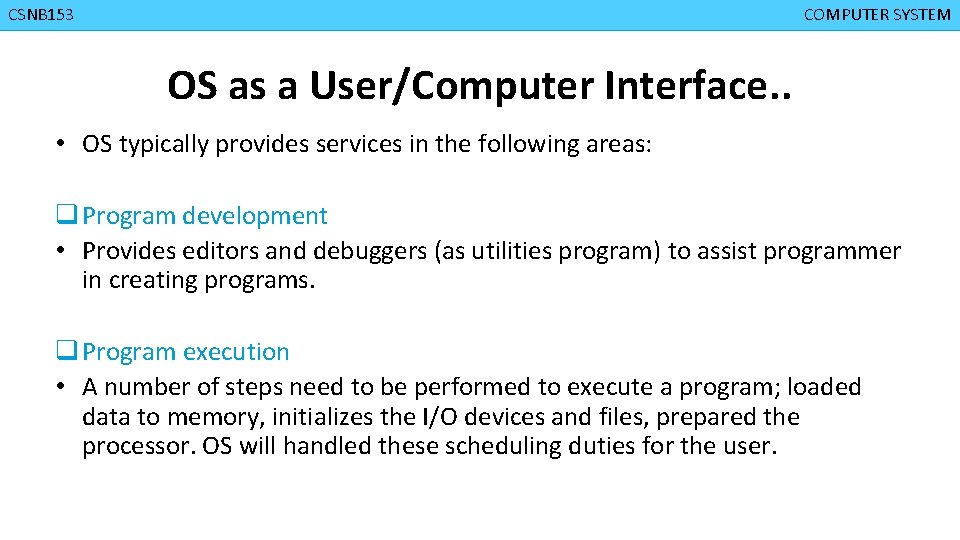 CSNB153

COMPUTER SYSTEM

OS as a User/Computer Interface..

• OS typically provides services in the following areas:

❑ Program development
• Provides editors and debuggers (as utilities program) to assist programmer in creating programs.

❑ Program execution
• A number of steps need to be performed to execute a program; loaded data to memory, initializes the I/O devices and files, prepared the processor. OS will handled these scheduling duties for the user.